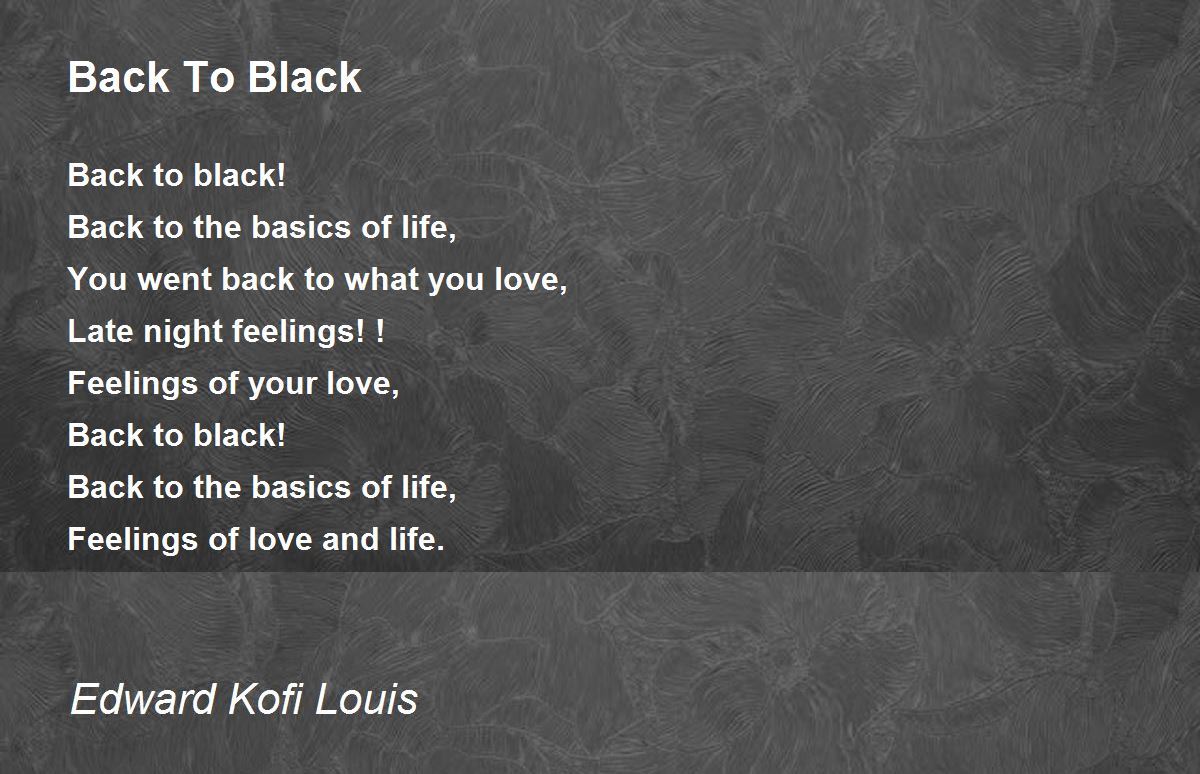 Back To Black

Back to black!
Back to the basics of life,
You went back to what you love,
Late night feelings! !
Feelings of your love,
Back to black!
Back to the basics of life,
Feelings of love and life.

Edward Kofi Louis